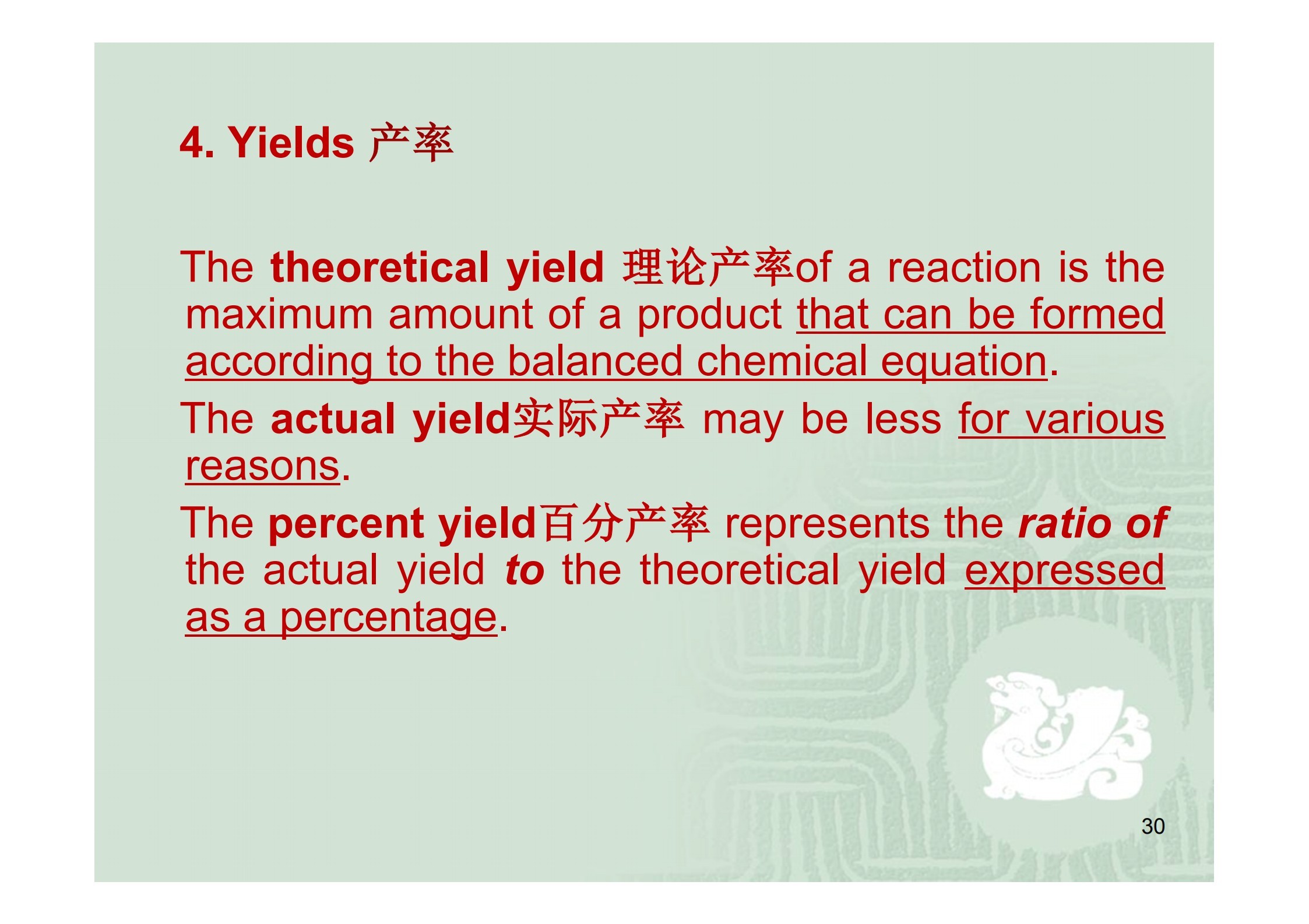 4. Yields 产率

The theoretical yield 理论产率of a reaction is the maximum amount of a product that can be formed according to the balanced chemical equation.

The actual yield实际产率 may be less for various reasons.

The percent yield百分产率 represents the ratio of the actual yield to the theoretical yield expressed as a percentage.

30